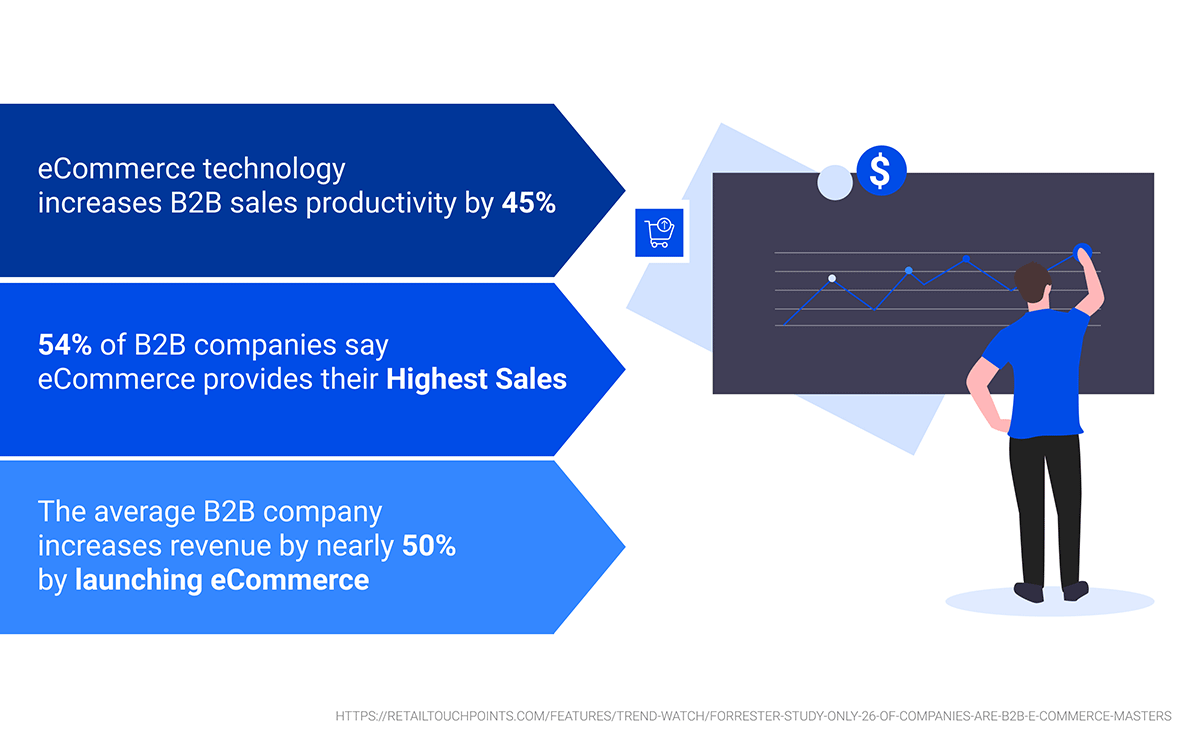 eCommerce technology increases B2B sales productivity by 45%

54% of B2B companies say eCommerce provides their Highest Sales

The average B2B company increases revenue by nearly 50% by launching eCommerce

$

HTTPS://RETAILTOUCHPOINTS.COM/FEATURES/TREND-WATCH/FORRESTER-STUDY-ONLY-26-OF-COMPANIES-ARE-B2B-E-COMMERCE-MASTERS